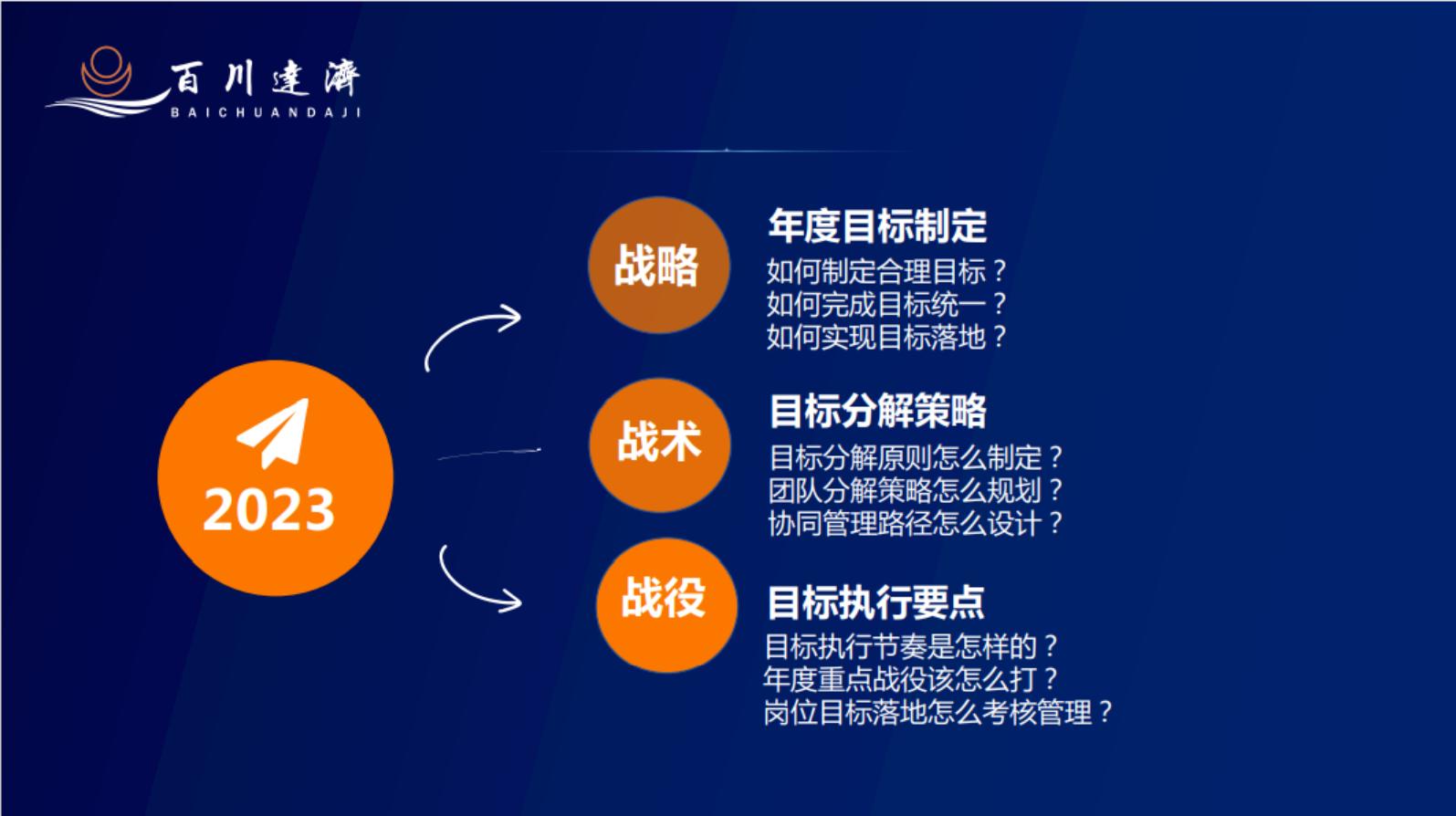 百川達濟
BAICHUANDAJI

2023

战略

年度目标制定
如何制定合理目标？
如何完成目标统一？
如何实现目标落地？

战术

目标分解策略
目标分解原则怎么制定？
团队分解策略怎么规划？
协同管理路径怎么设计？

战役

目标执行要点
目标执行节奏是怎样的？
年度重点战役该怎么打？
岗位目标落地怎么考核管理？